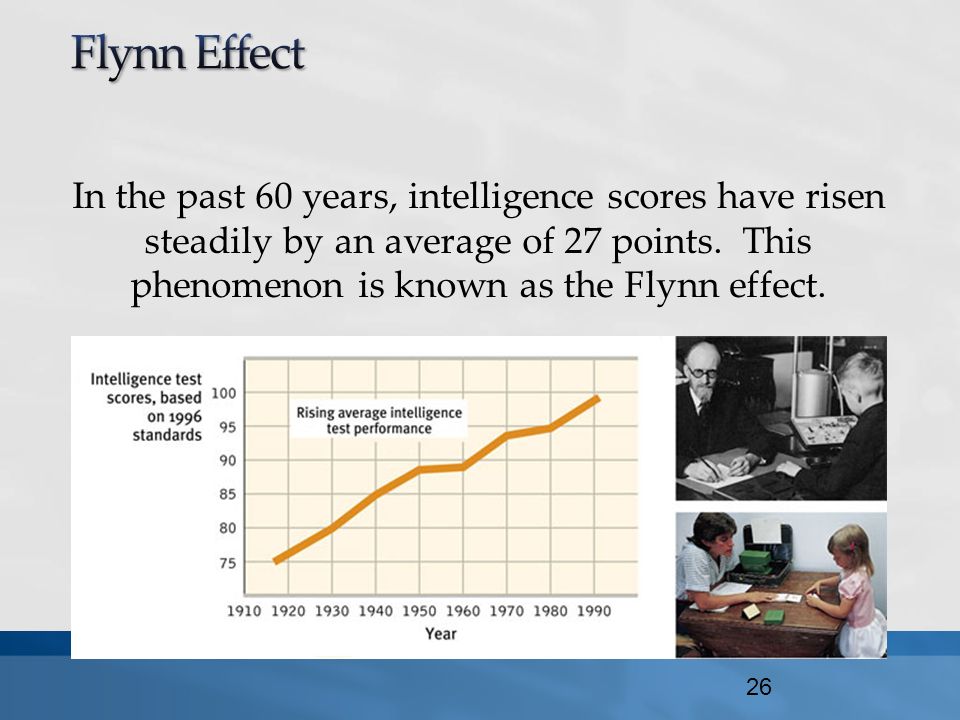 Flynn Effect

In the past 60 years, intelligence scores have risen steadily by an average of 27 points. This phenomenon is known as the Flynn effect.

Intelligence test scores, based on 1996 standards

100
95
90
85
80
75

Rising average intelligence test performance

1910 1920 1930 1940 1950 1960 1970 1980 1990

Year

26